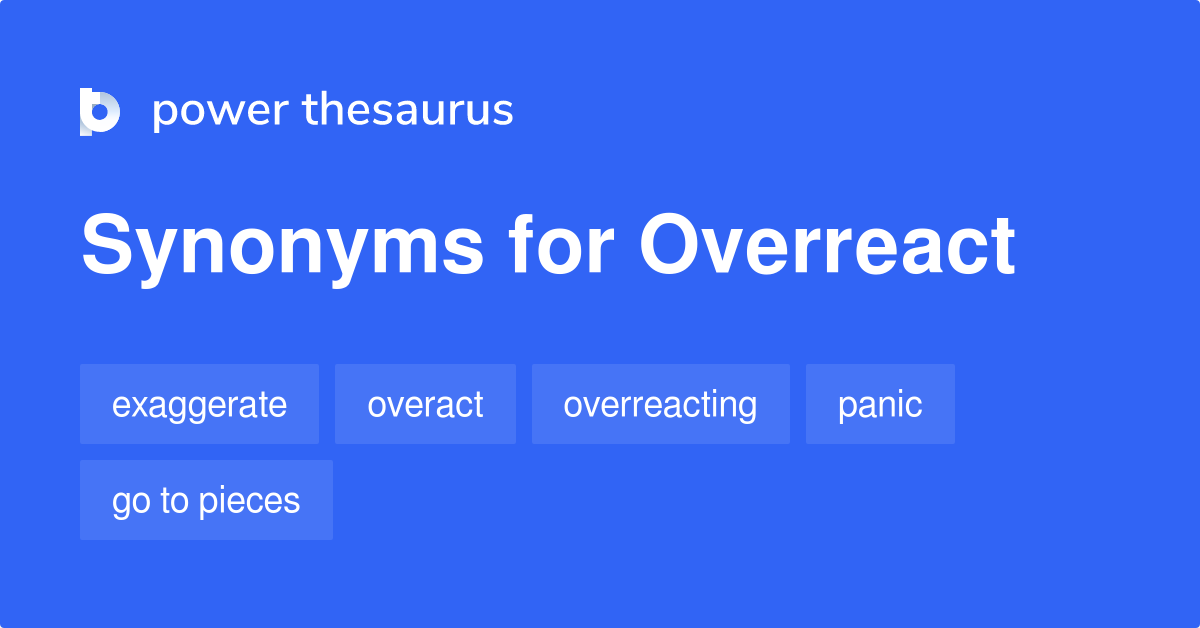 power thesaurus

Synonyms for Overreact

exaggerate
overact
overreacting
panic
go to pieces